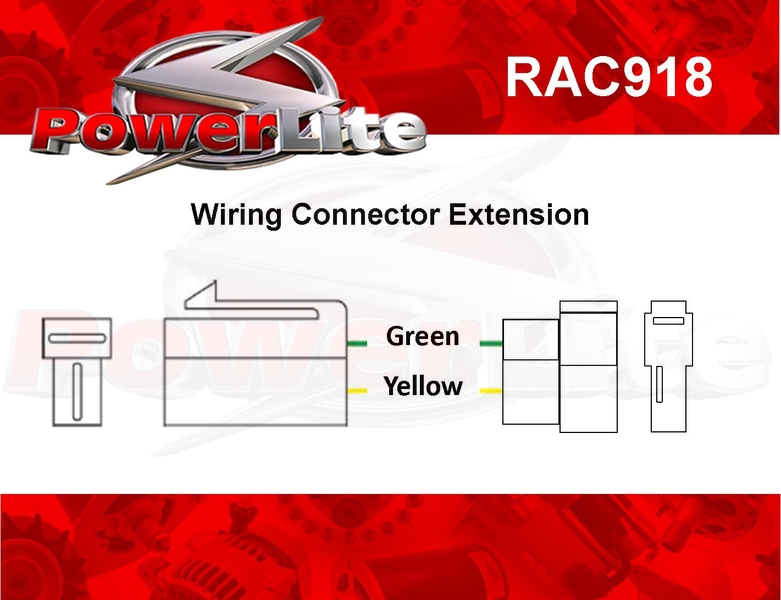 PowerLite

RAC918

Wiring Connector Extension

Green

Yellow

PowerLite